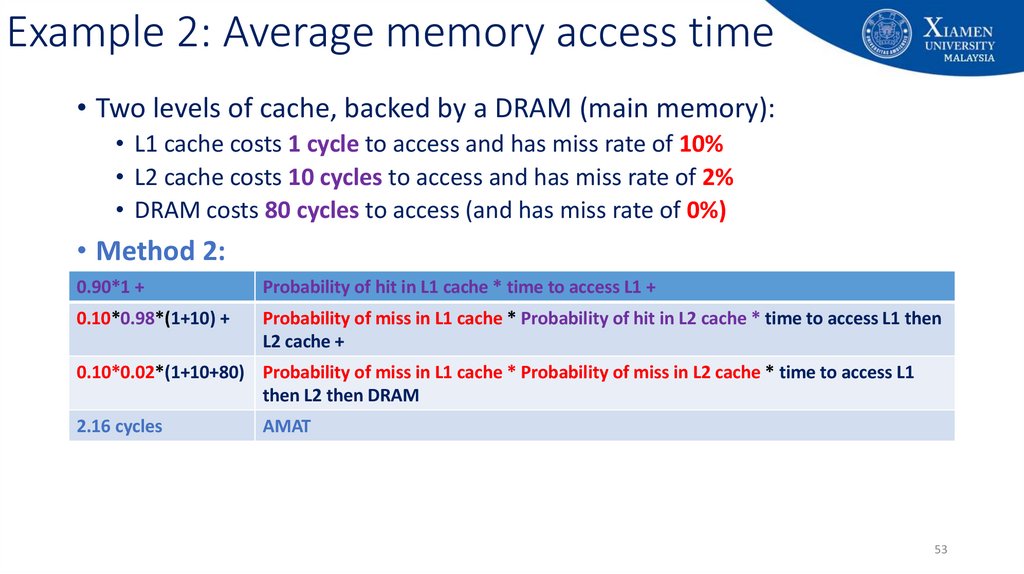 Example 2: Average memory access time

XIAMEN UNIVERSITY MALAYSIA

• Two levels of cache, backed by a DRAM (main memory):
  • L1 cache costs 1 cycle to access and has miss rate of 10%
  • L2 cache costs 10 cycles to access and has miss rate of 2%
  • DRAM costs 80 cycles to access (and has miss rate of 0%)
• Method 2:

| 0.90*1 + | Probability of hit in L1 cache * time to access L1 + |
|---|---|
| 0.10*0.98*(1+10) + | Probability of miss in L1 cache * Probability of hit in L2 cache * time to access L1 then L2 cache + |
| 0.10*0.02*(1+10+80) | Probability of miss in L1 cache * Probability of miss in L2 cache * time to access L1 then L2 then DRAM |
| 2.16 cycles | AMAT |

53